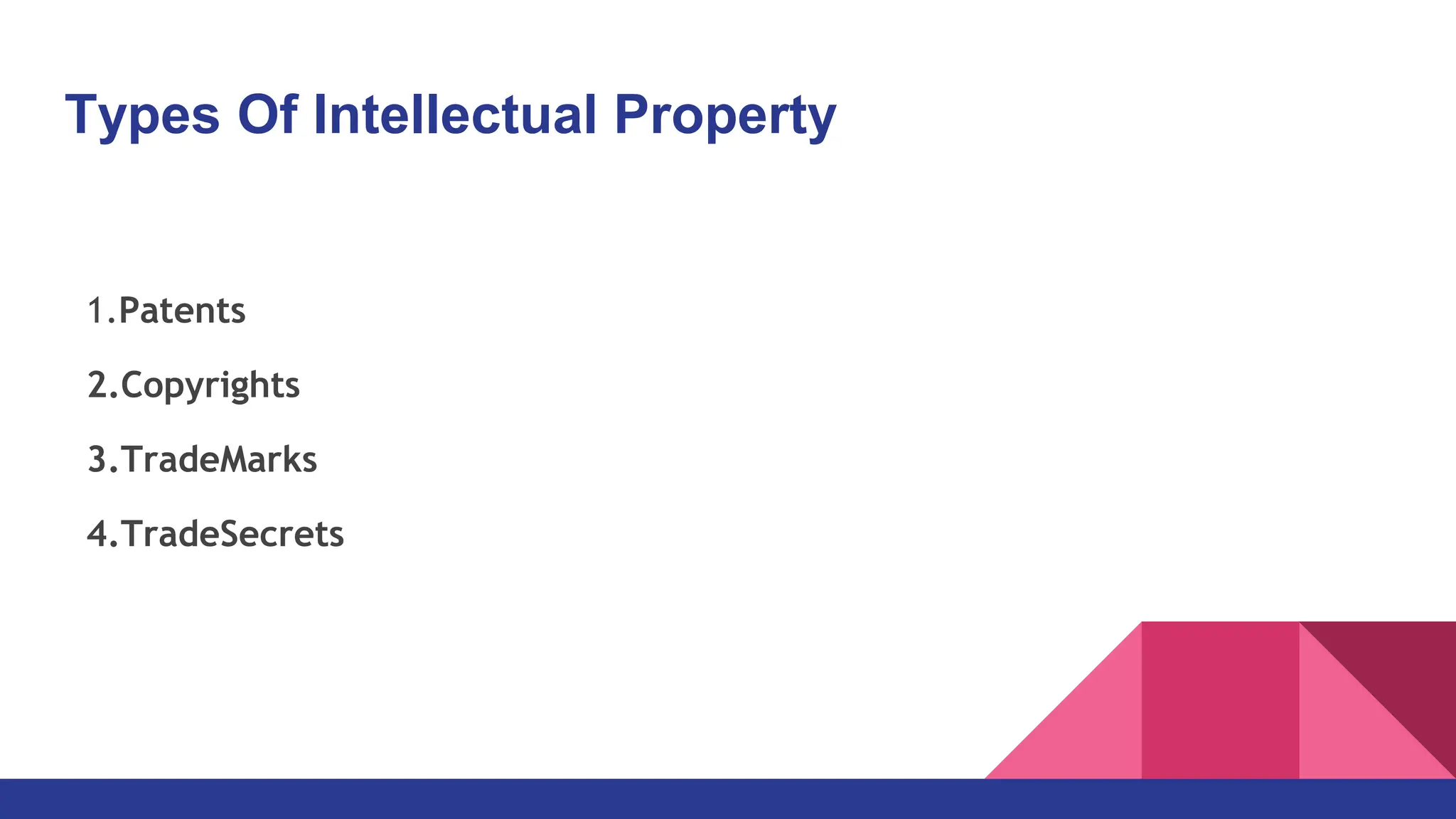 Types Of Intellectual Property

1.Patents

2.Copyrights

3.TradeMarks

4.TradeSecrets